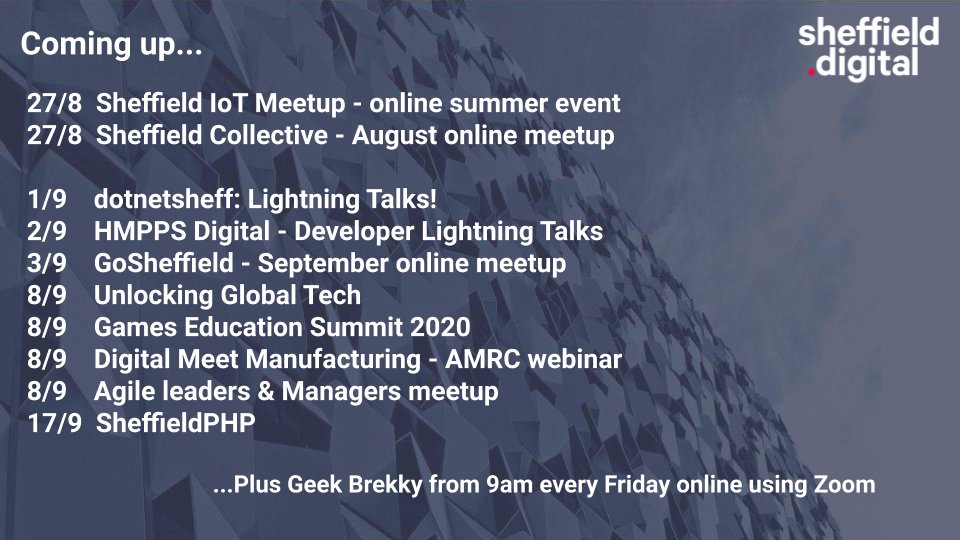 Coming up...

sheffield
.digital

27/8 Sheffield IoT Meetup - online summer event
27/8 Sheffield Collective - August online meetup

1/9 dotnetsheff: Lightning Talks!
2/9 HMPPS Digital - Developer Lightning Talks
3/9 GoSheffield - September online meetup
8/9 Unlocking Global Tech
8/9 Games Education Summit 2020
8/9 Digital Meet Manufacturing - AMRC webinar
8/9 Agile leaders & Managers meetup
17/9 SheffieldPHP

...Plus Geek Brekky from 9am every Friday online using Zoom